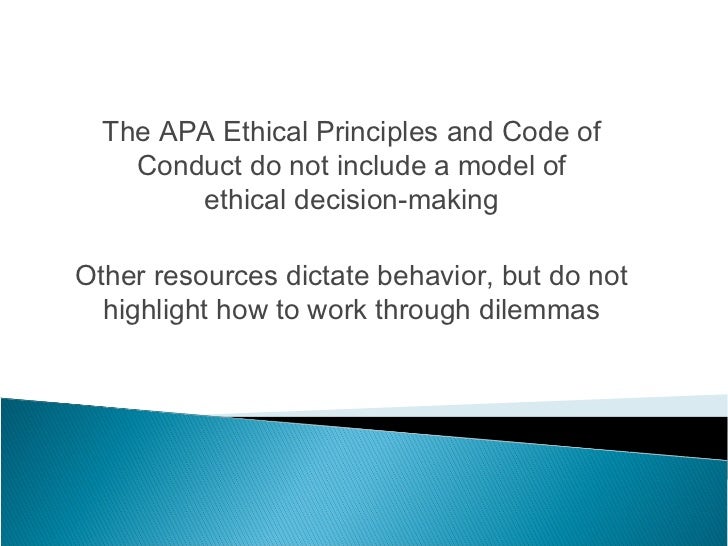 The APA Ethical Principles and Code of Conduct do not include a model of ethical decision-making

Other resources dictate behavior, but do not highlight how to work through dilemmas